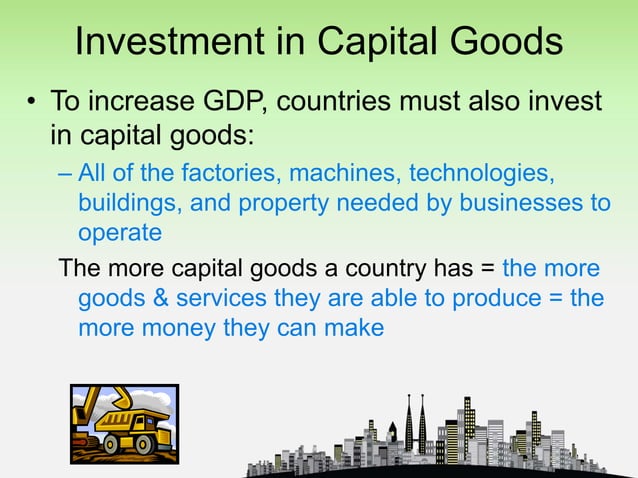 Investment in Capital Goods

• To increase GDP, countries must also invest in capital goods:

– All of the factories, machines, technologies, buildings, and property needed by businesses to operate

The more capital goods a country has = the more goods & services they are able to produce = the more money they can make